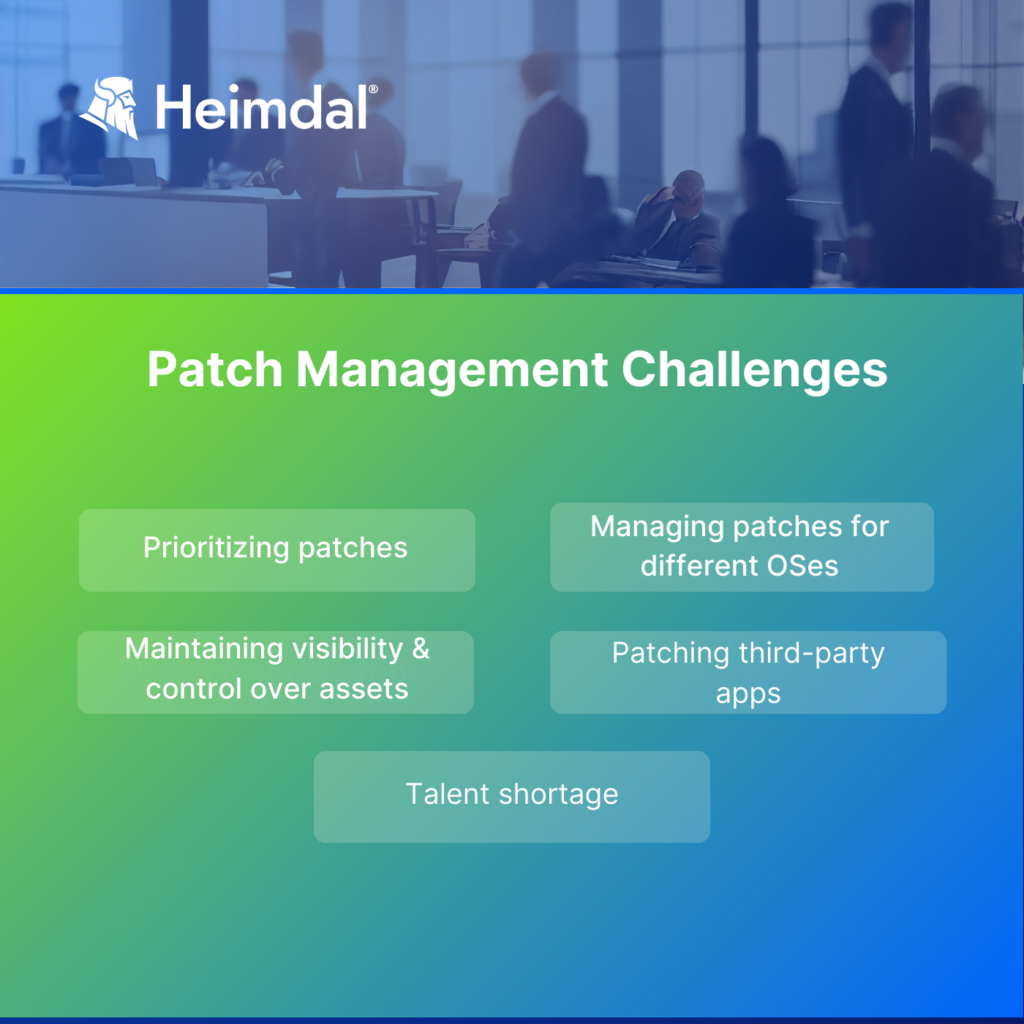 Heimdal®

Patch Management Challenges

Prioritizing patches

Managing patches for different OSes

Maintaining visibility & control over assets

Patching third-party apps

Talent shortage